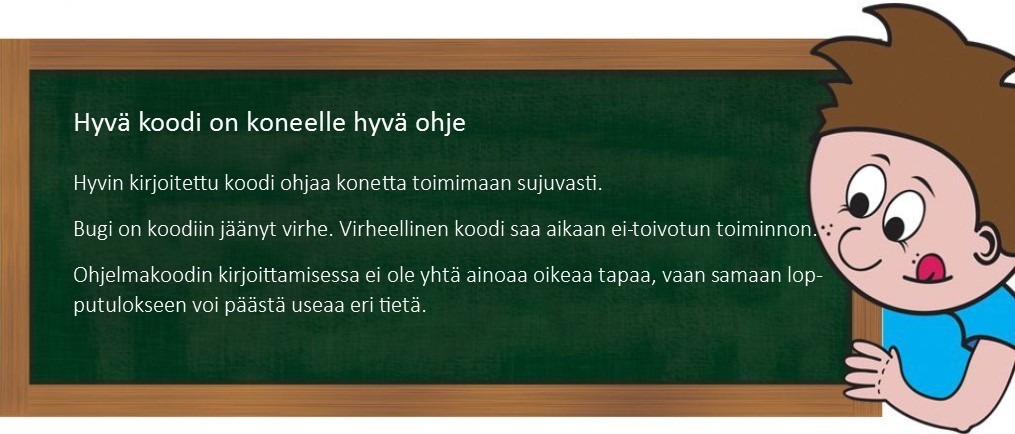 Hyvä koodi on koneelle hyvä ohje

Hyvin kirjoitettu koodi ohjaa konetta toimimaan sujuvasti.

Bugi on koodiin jäänyt virhe. Virheellinen koodi saa aikaan ei-toivotun toiminnon.

Ohjelmakoodin kirjoittamisessa ei ole yhtä ainoaa oikeaa tapaa, vaan samaan lopputulokseen voi päästä useaa eri tietä.